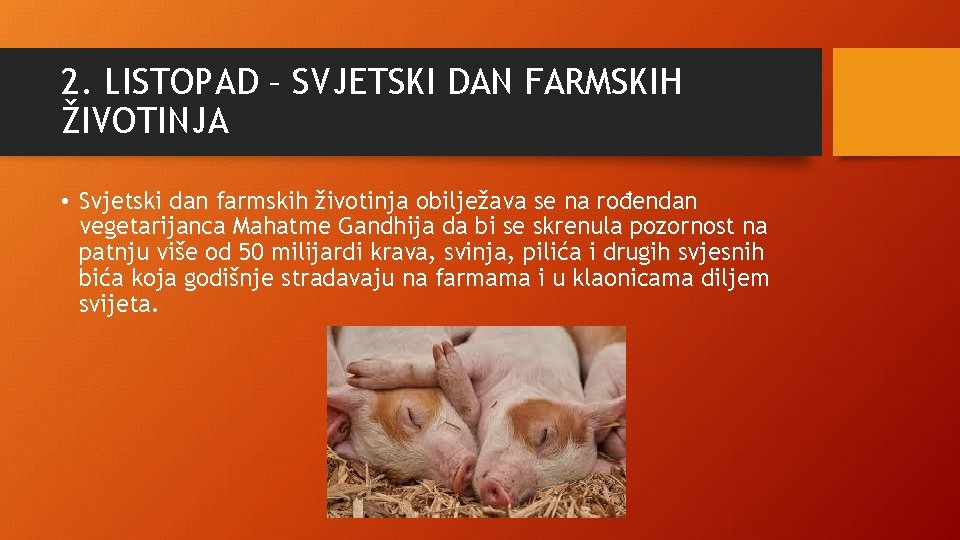 2. LISTOPAD – SVJETSKI DAN FARMSKIH ŽIVOTINJA

• Svjetski dan farmskih životinja obilježava se na rođendan vegetarijanca Mahatme Gandhija da bi se skrenula pozornost na patnju više od 50 milijardi krava, svinja, pilića i drugih svjesnih bića koja godišnje stradavaju na farmama i u klaonicama diljem svijeta.